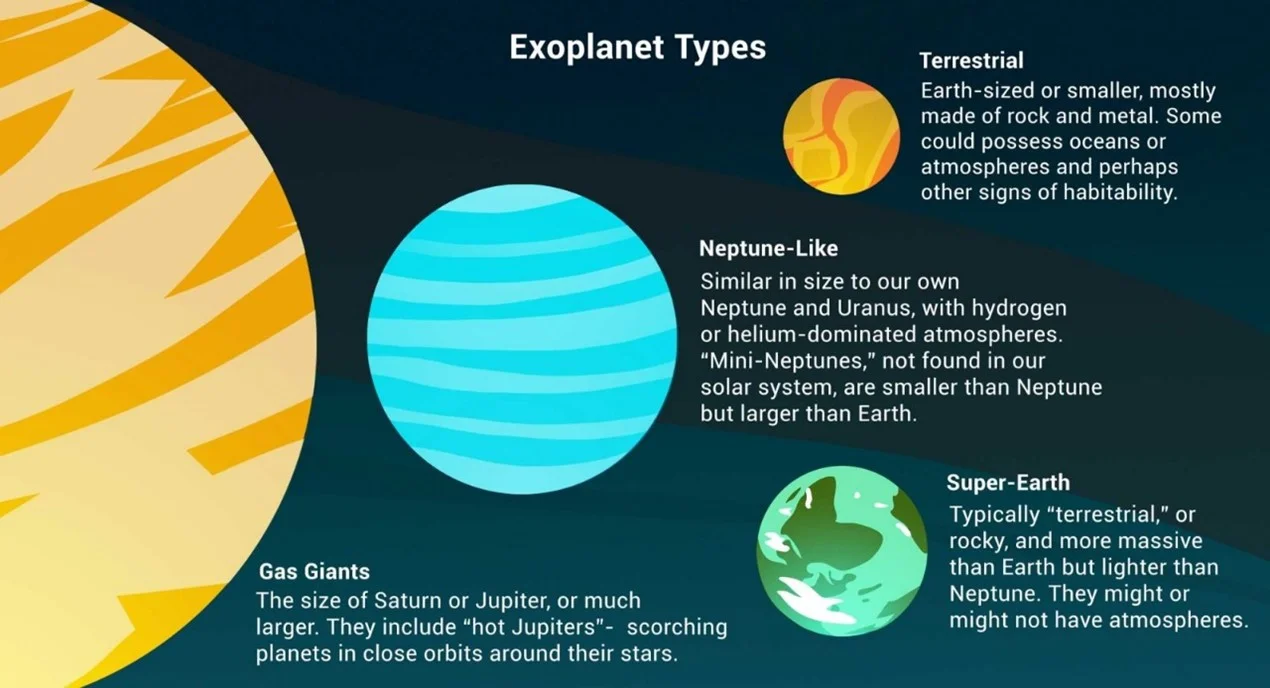 Exoplanet Types

Terrestrial
Earth-sized or smaller, mostly made of rock and metal. Some could possess oceans or atmospheres and perhaps other signs of habitability.

Neptune-Like
Similar in size to our own Neptune and Uranus, with hydrogen or helium-dominated atmospheres. “Mini-Neptunes,” not found in our solar system, are smaller than Neptune but larger than Earth.

Super-Earth
Typically “terrestrial,” or rocky, and more massive than Earth but lighter than Neptune. They might or might not have atmospheres.

Gas Giants
The size of Saturn or Jupiter, or much larger. They include “hot Jupiters”- scorching planets in close orbits around their stars.